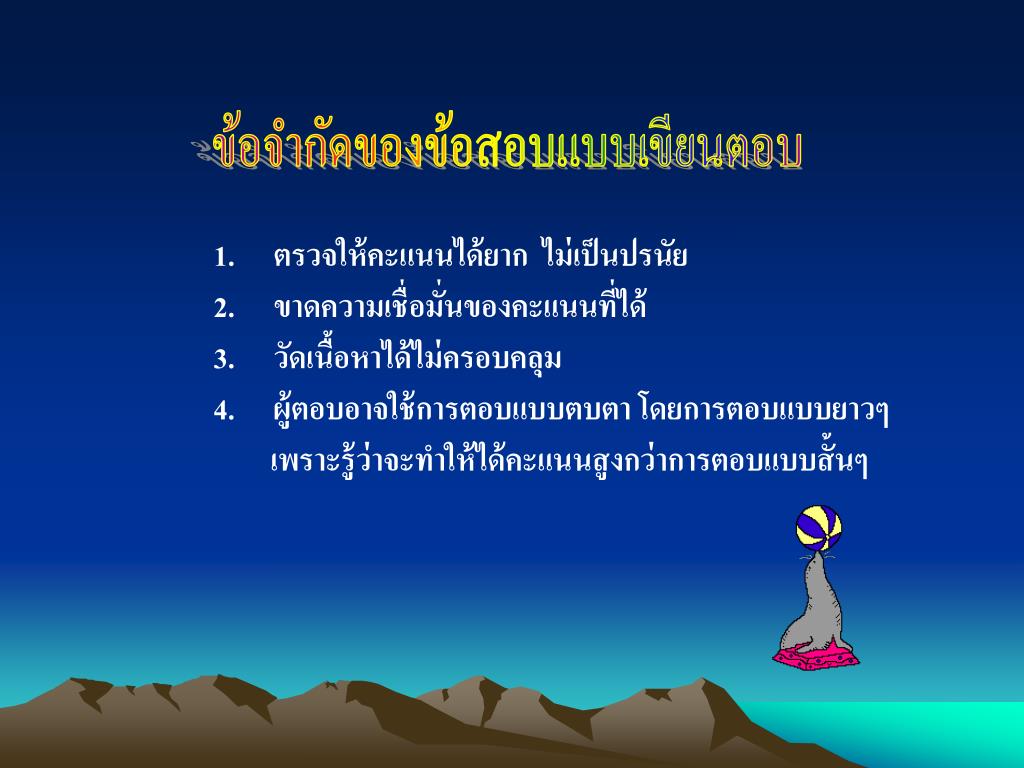 ข้อจำกัดของข้อสอบแบบเขียนตอบ

1. ตรวจให้คะแนนได้ยาก ไม่เป็นปรนัย
2. ขาดความเชื่อมั่นของคะแนนที่ได้
3. วัดเนื้อหาได้ไม่ครอบคลุม
4. ผู้ตอบอาจใช้การตอบแบบตบตา โดยการตอบแบบยาวๆ เพราะรู้ว่าจะทำให้ได้คะแนนสูงกว่าการตอบแบบสั้นๆ